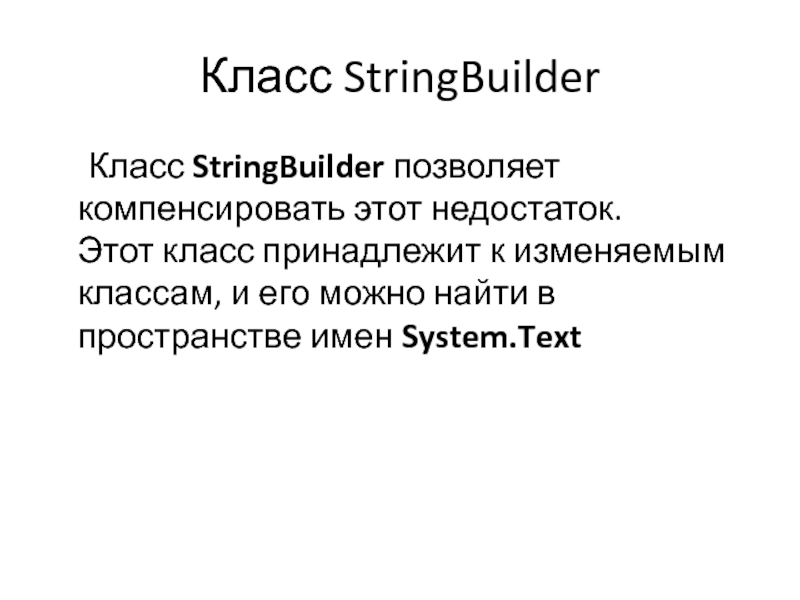 Класс StringBuilder

Класс StringBuilder позволяет компенсировать этот недостаток. Этот класс принадлежит к изменяемым классам, и его можно найти в пространстве имен System.Text